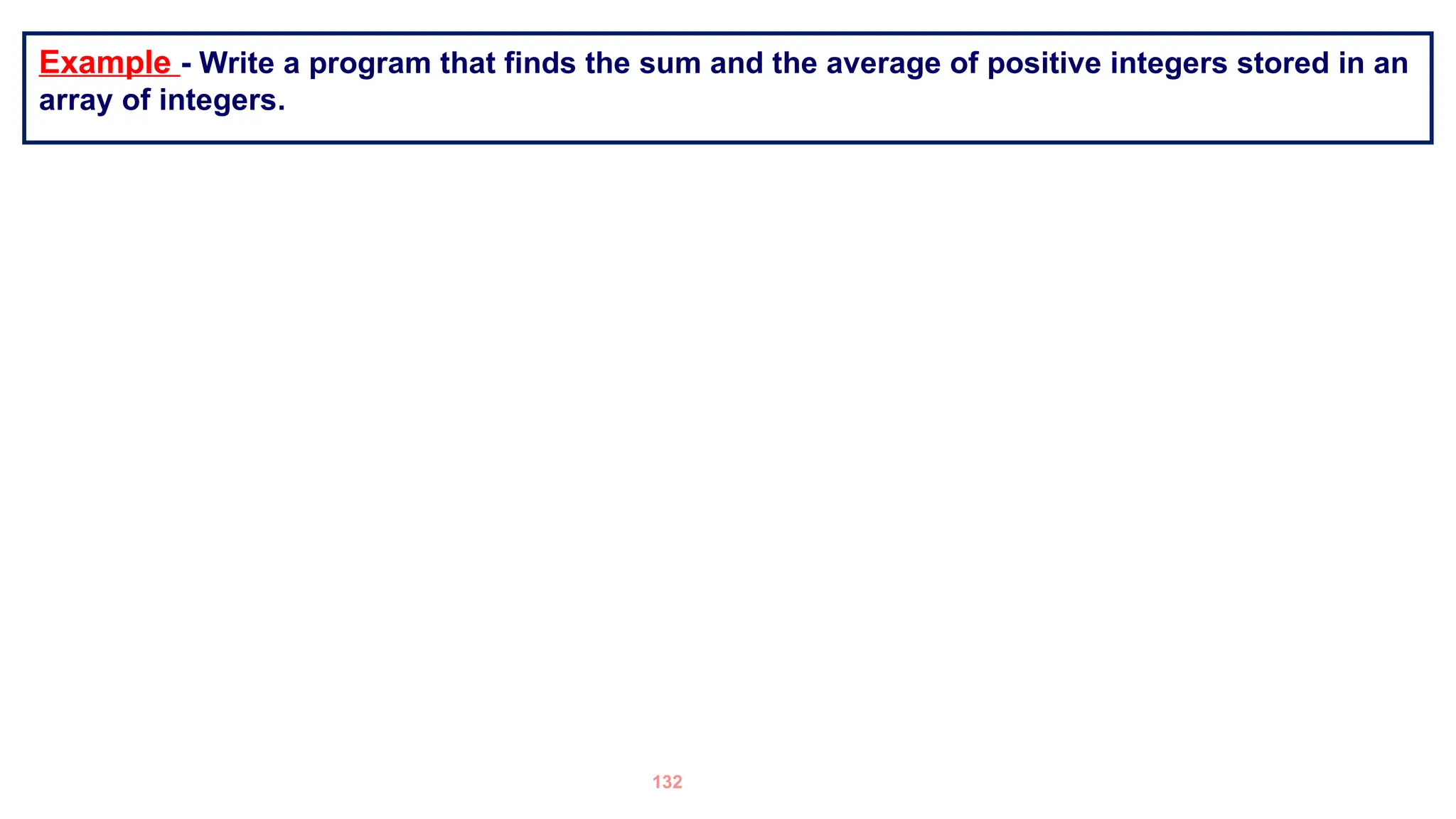 Example - Write a program that finds the sum and the average of positive integers stored in an array of integers.

132